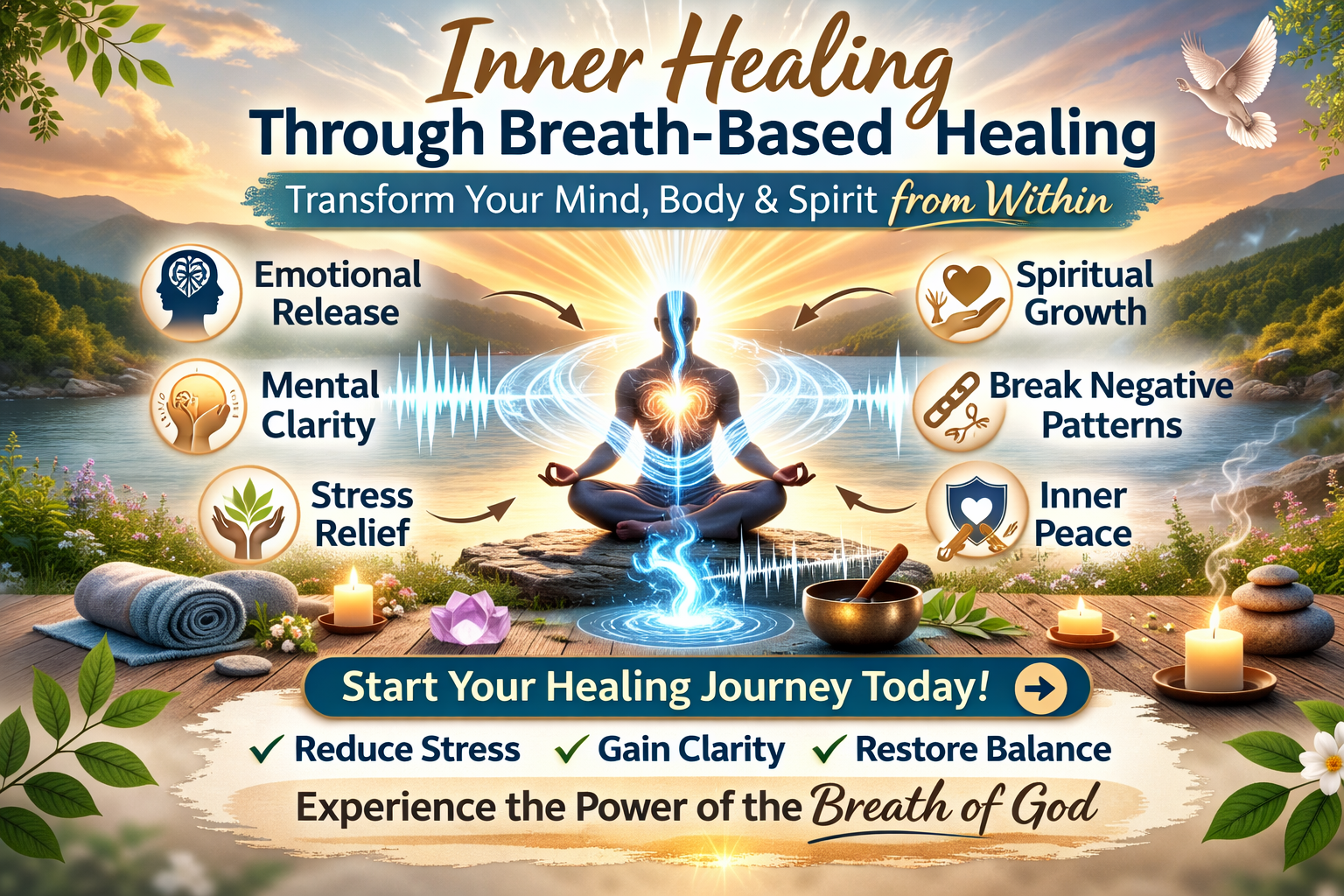 Inner Healing
Through Breath-Based Healing
Transform Your Mind, Body & Spirit from Within

Emotional Release

Mental Clarity

Stress Relief

Spiritual Growth

Break Negative Patterns

Inner Peace

Start Your Healing Journey Today!

✓ Reduce Stress ✓ Gain Clarity ✓ Restore Balance

Experience the Power of the Breath of God